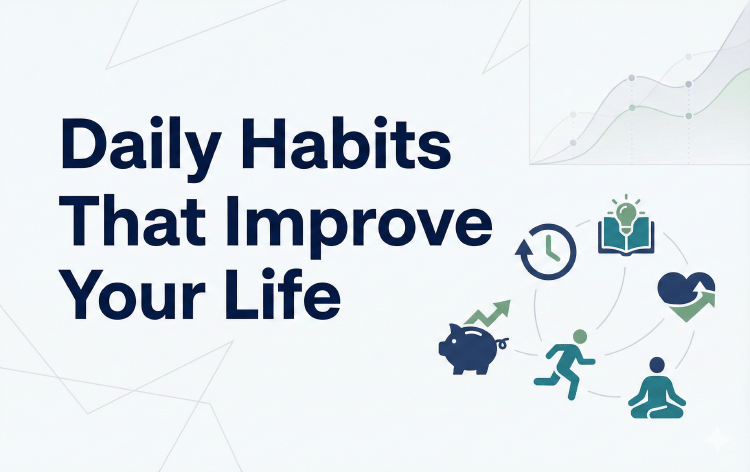 Daily Habits That Improve Your Life